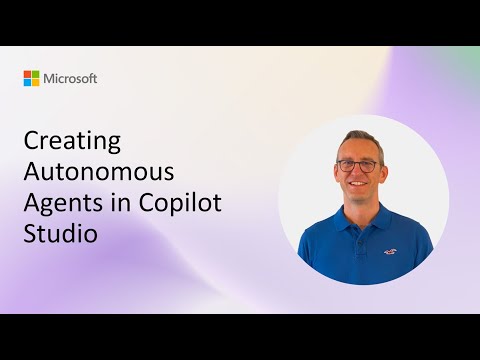 Microsoft

Creating Autonomous Agents in Copilot Studio